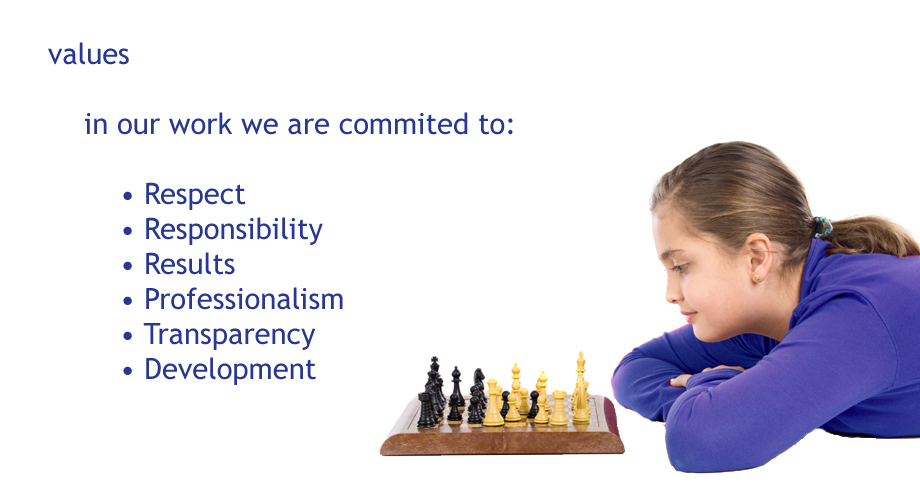 values

in our work we are commited to:

• Respect
• Responsibility
• Results
• Professionalism
• Transparency
• Development